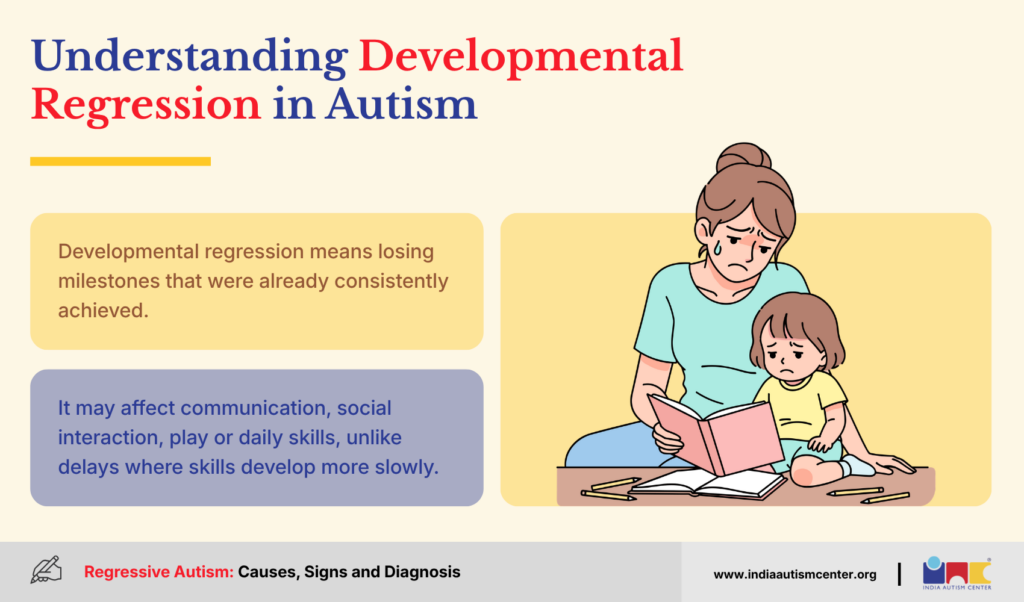 Understanding Developmental Regression in Autism

Developmental regression means losing milestones that were already consistently achieved.

It may affect communication, social interaction, play or daily skills, unlike delays where skills develop more slowly.

Regressive Autism: Causes, Signs and Diagnosis

www.indiaautismcenter.org

INDIA AUTISM CENTER